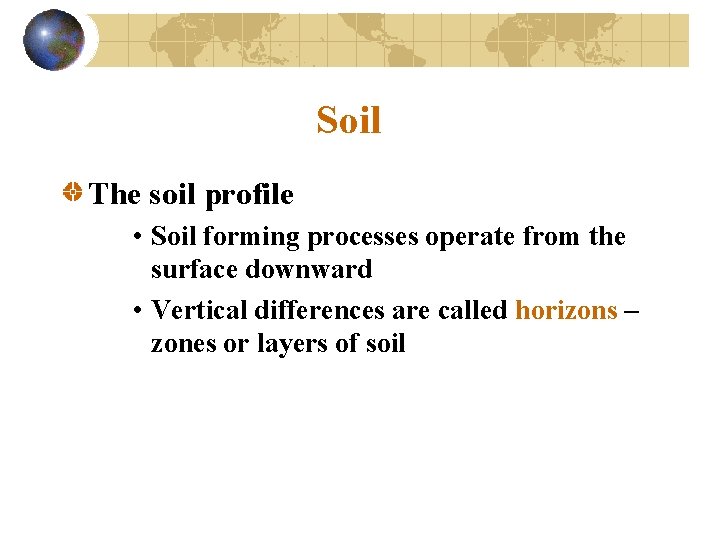 Soil

The soil profile

• Soil forming processes operate from the surface downward

• Vertical differences are called horizons – zones or layers of soil